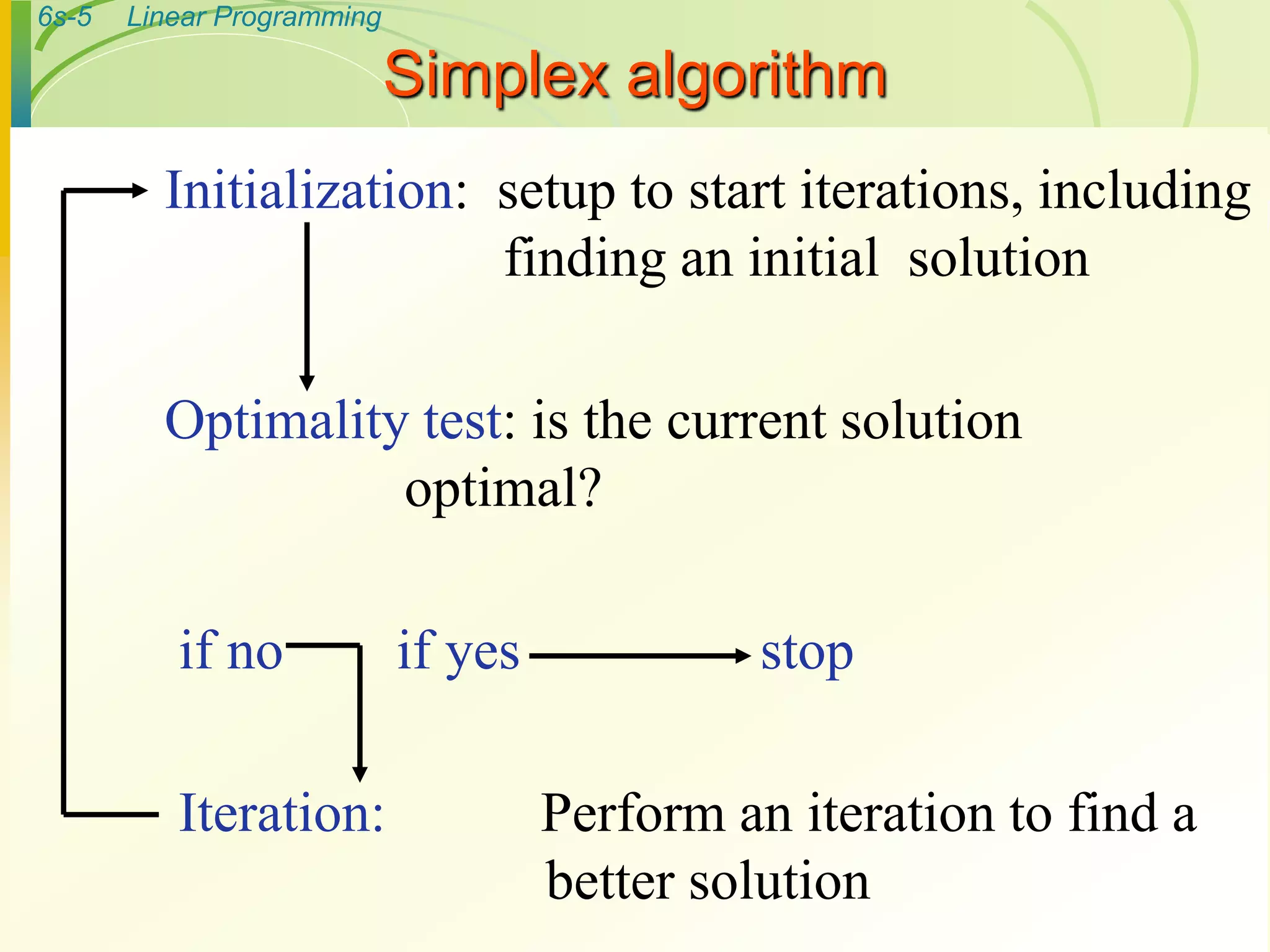 6s-5 Linear Programming

Simplex algorithm

Initialization: setup to start iterations, including finding an initial solution

Optimality test: is the current solution optimal?

if no if yes stop

Iteration: Perform an iteration to find a better solution